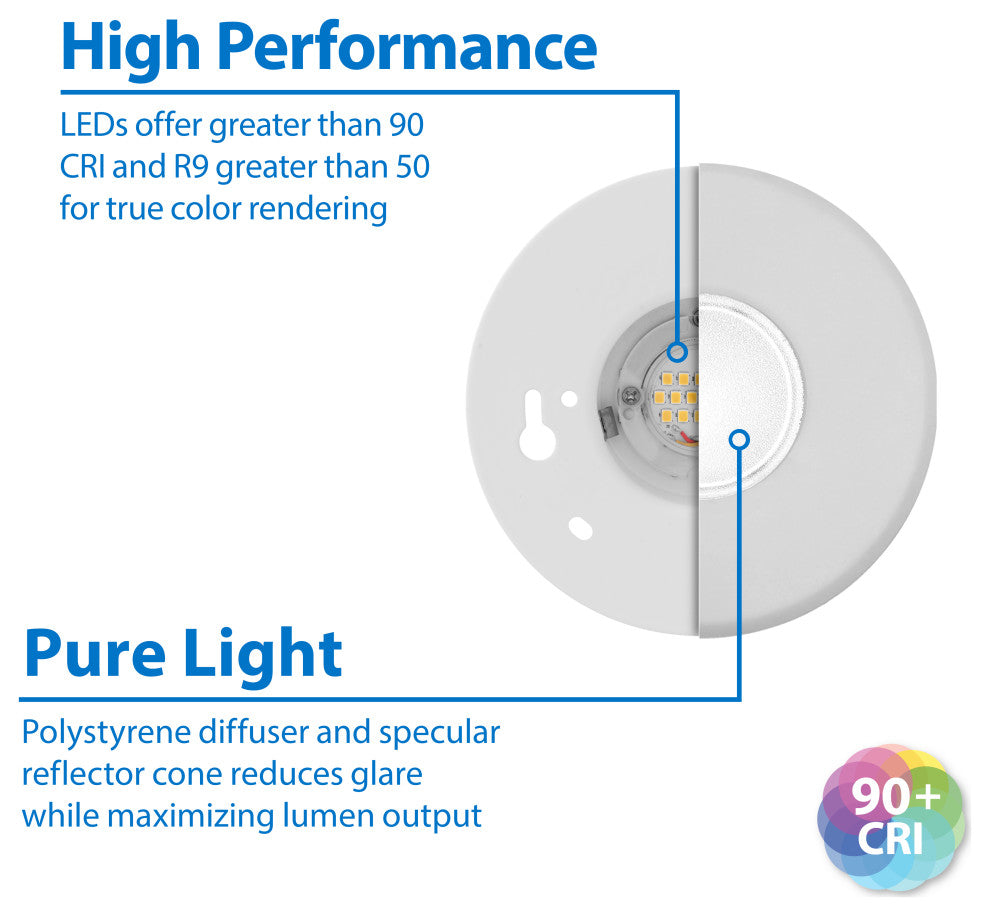 High Performance

LEDs offer greater than 90 CRI and R9 greater than 50 for true color rendering

Pure Light

Polystyrene diffuser and specular reflector cone reduces glare while maximizing lumen output

90+ CRI